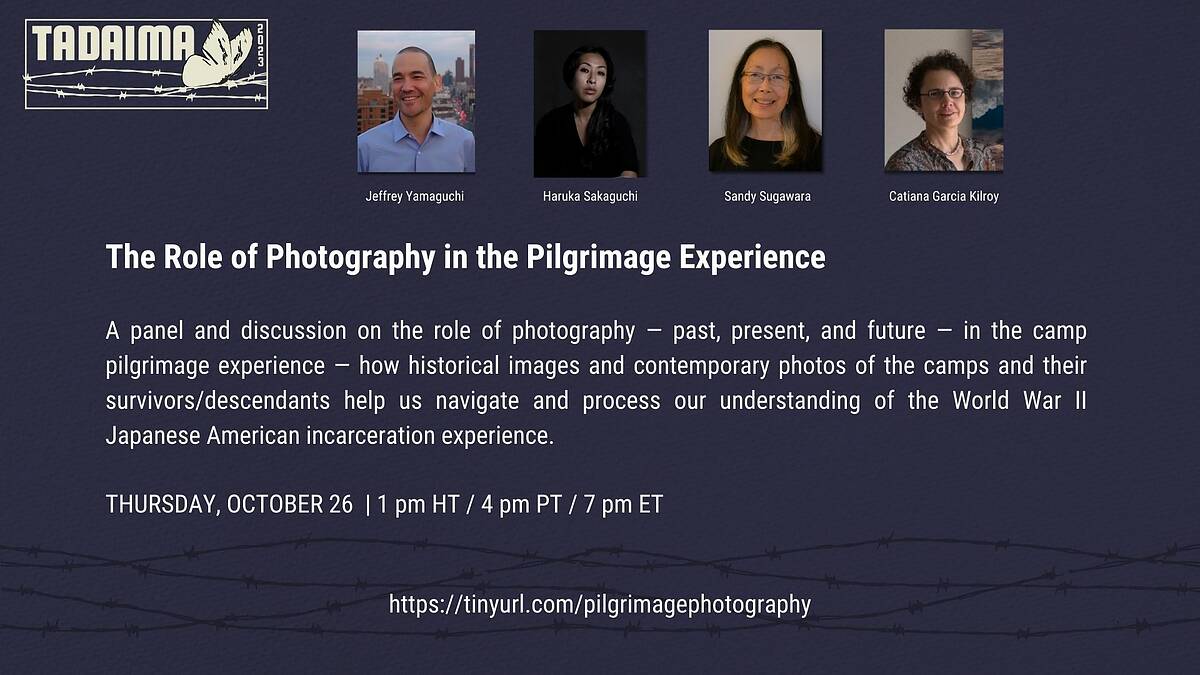 TADAIMA 2023

Jeffrey Yamaguchi

Haruka Sakaguchi

Sandy Sugawara

Catiana Garcia Kilroy

The Role of Photography in the Pilgrimage Experience

A panel and discussion on the role of photography — past, present, and future — in the camp pilgrimage experience — how historical images and contemporary photos of the camps and their survivors/descendants help us navigate and process our understanding of the World War II Japanese American incarceration experience.

THURSDAY, OCTOBER 26 | 1 pm HT / 4 pm PT / 7 pm ET

https://tinyurl.com/pilgrimagephotography